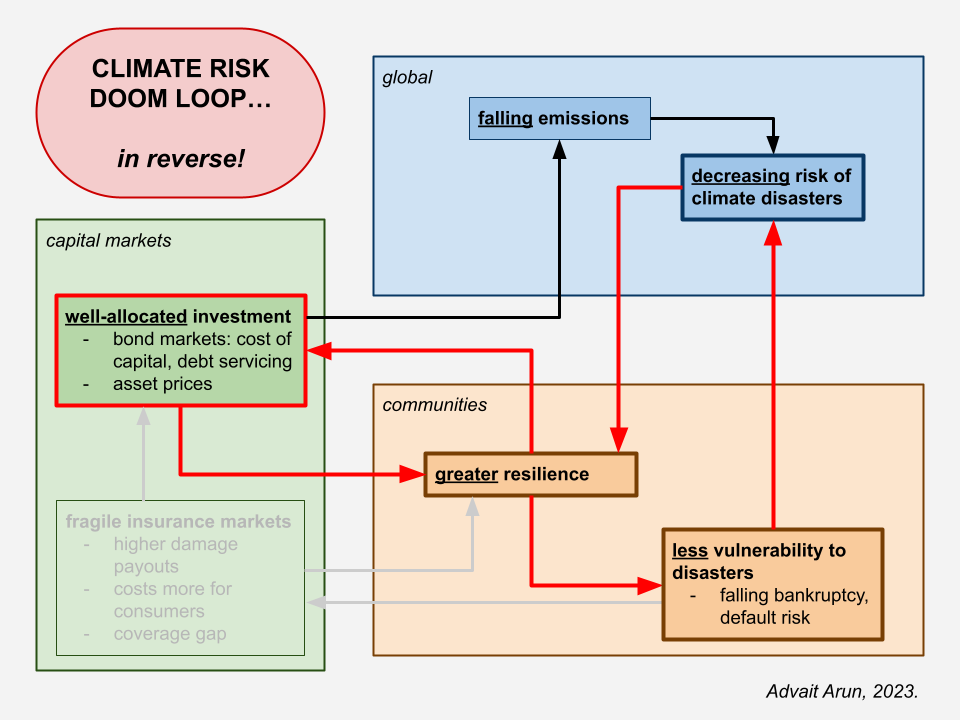 CLIMATE RISK DOOM LOOP…

in reverse!

global

falling emissions

decreasing risk of climate disasters

capital markets

well-allocated investment
- bond markets: cost of capital, debt servicing
- asset prices

fragile insurance markets
- higher damage payouts
- costs more for consumers
- coverage gap

communities

greater resilience

less vulnerability to disasters
- falling bankruptcy, default risk

Advait Arun, 2023.